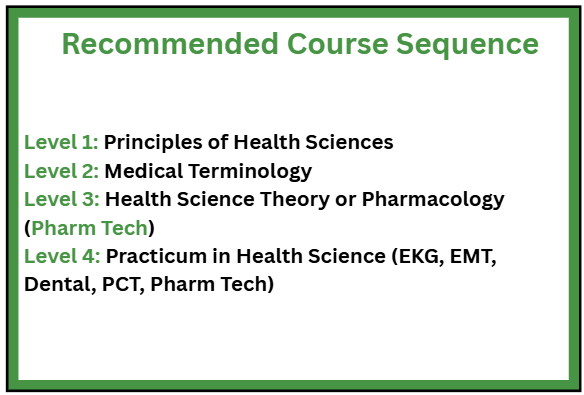 Recommended Course Sequence

Level 1: Principles of Health Sciences
Level 2: Medical Terminology
Level 3: Health Science Theory or Pharmacology (Pharm Tech)
Level 4: Practicum in Health Science (EKG, EMT, Dental, PCT, Pharm Tech)